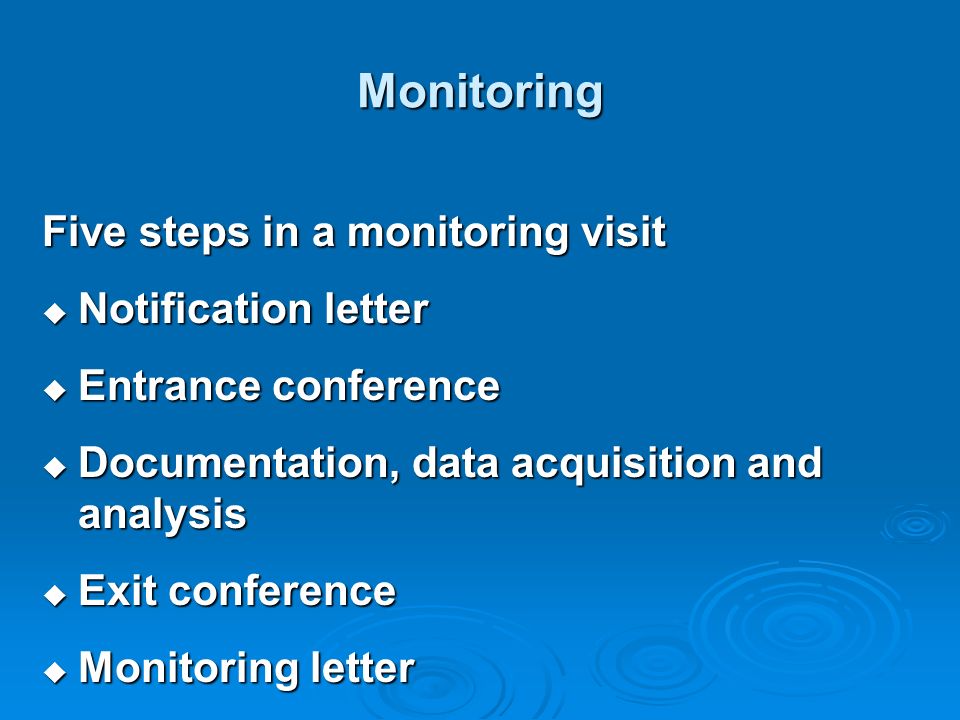 Monitoring

Five steps in a monitoring visit

◆ Notification letter

◆ Entrance conference

◆ Documentation, data acquisition and analysis

◆ Exit conference

◆ Monitoring letter